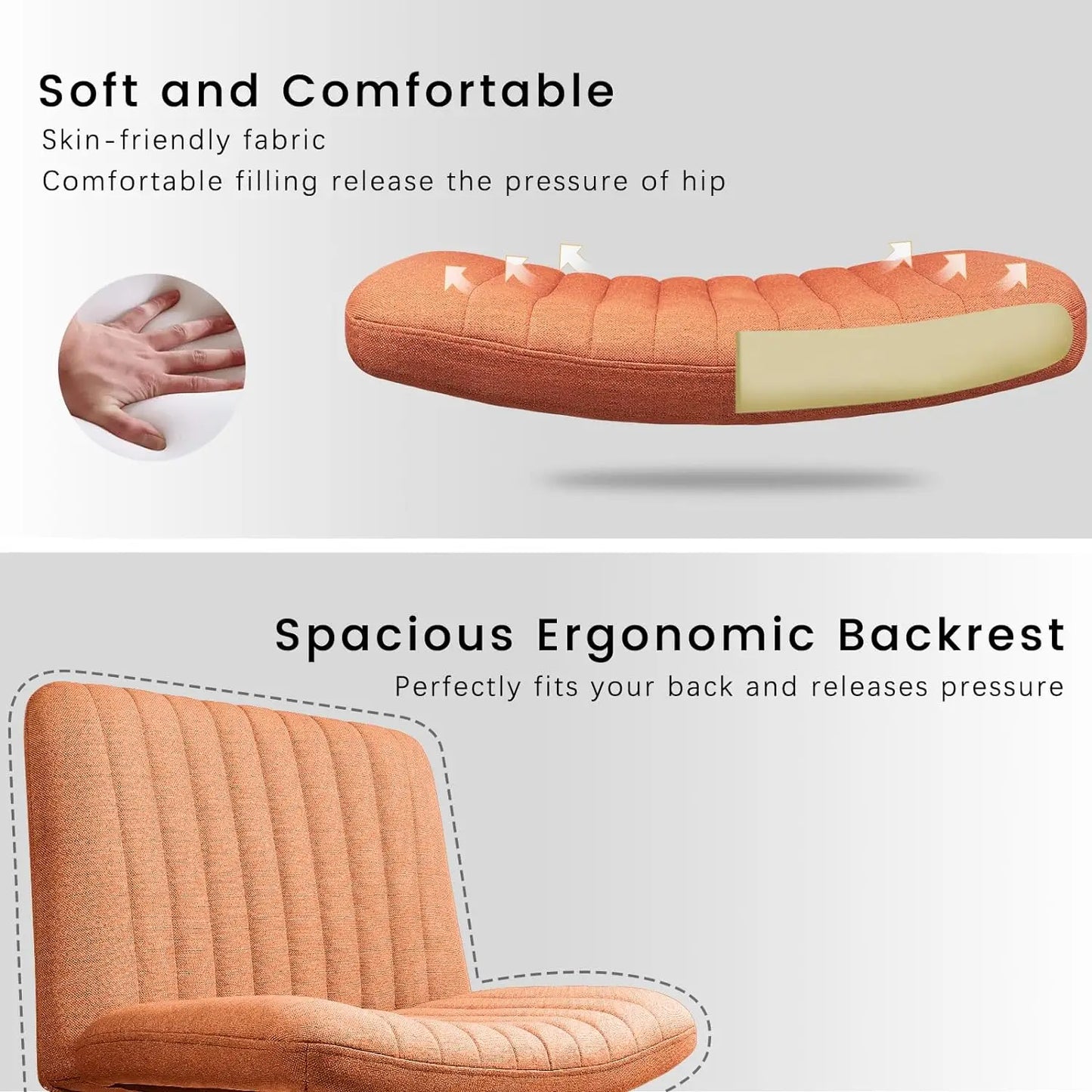 Soft and Comfortable

Skin-friendly fabric

Comfortable filling release the pressure of hip

Spacious Ergonomic Backrest

Perfectly fits your back and releases pressure